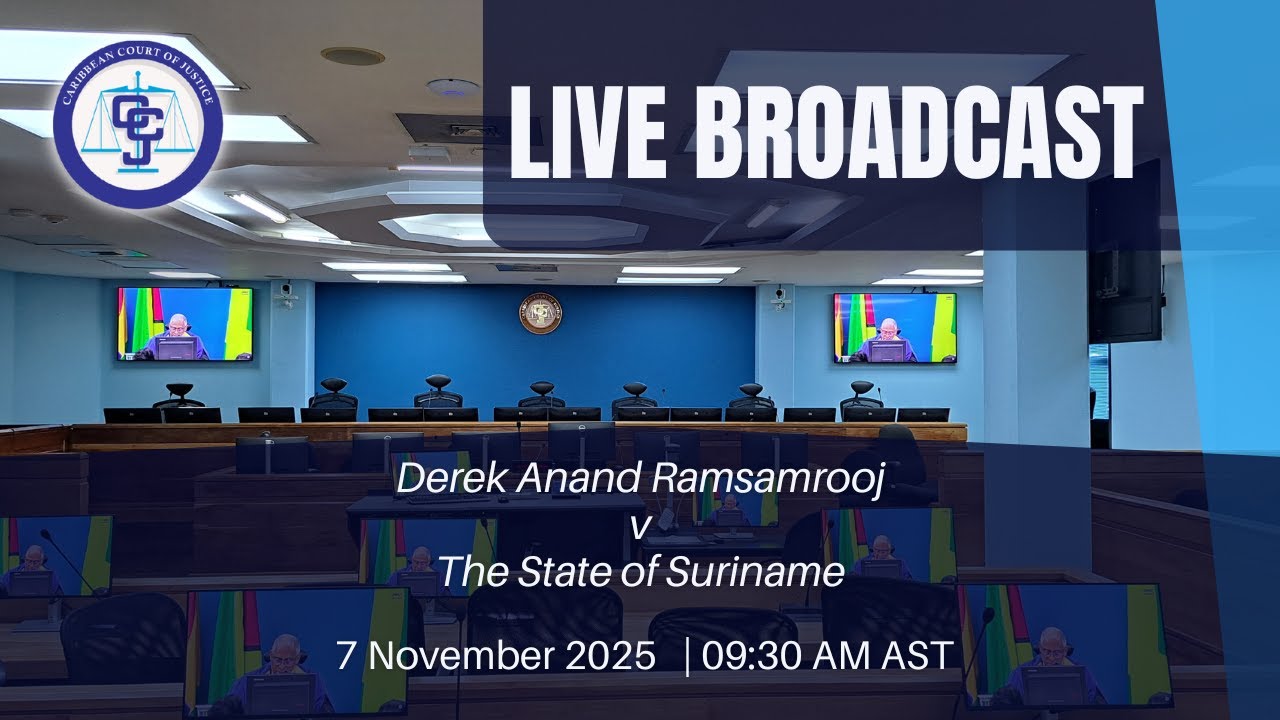 CARIBBEAN COURT OF JUSTICE
CCJ

LIVE BROADCAST

Derek Anand Ramsamrooj
v
The State of Suriname

7 November 2025 | 09:30 AM AST